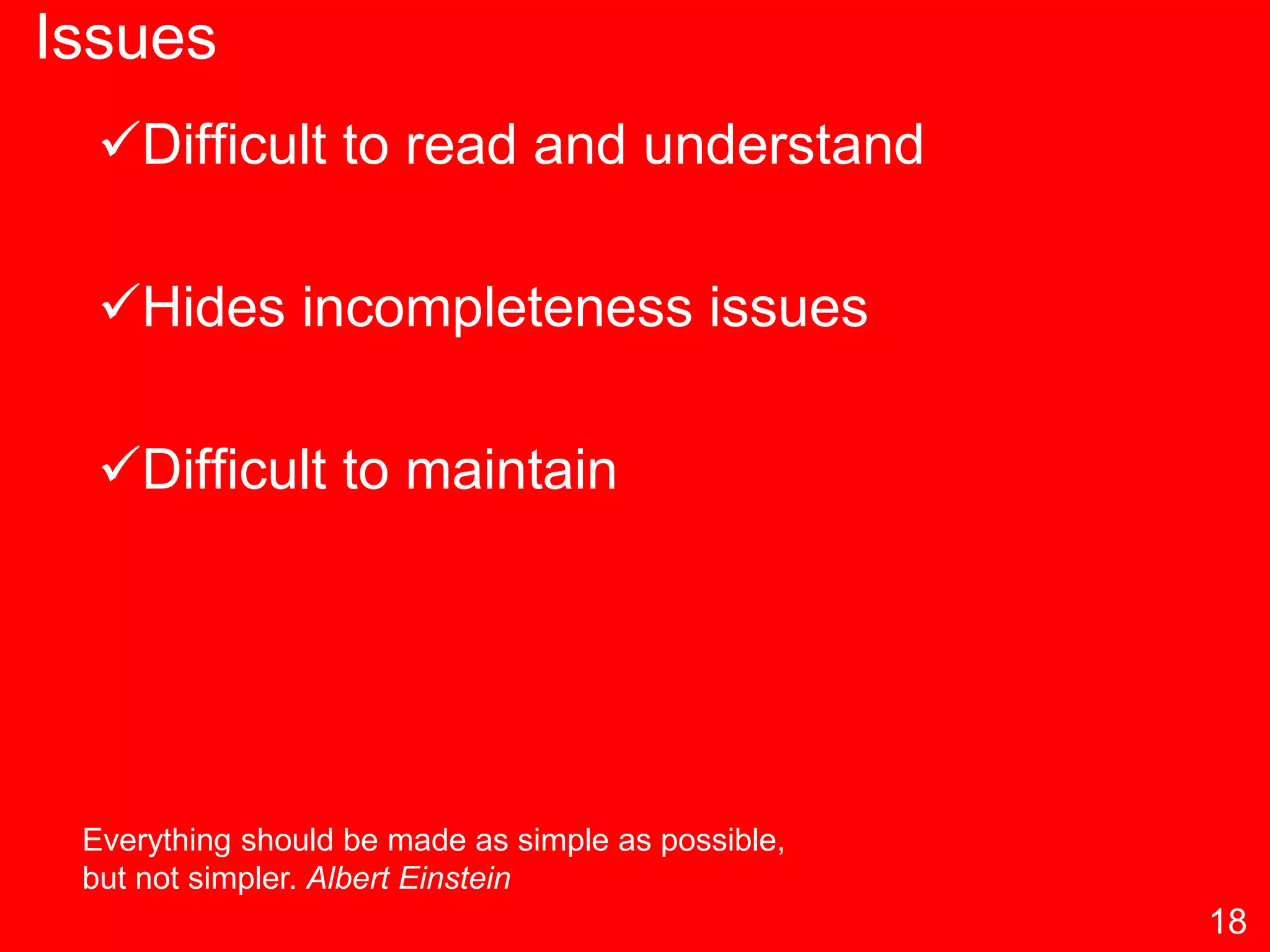 Issues

✓Difficult to read and understand

✓Hides incompleteness issues

✓Difficult to maintain

Everything should be made as simple as possible, but not simpler. Albert Einstein

18